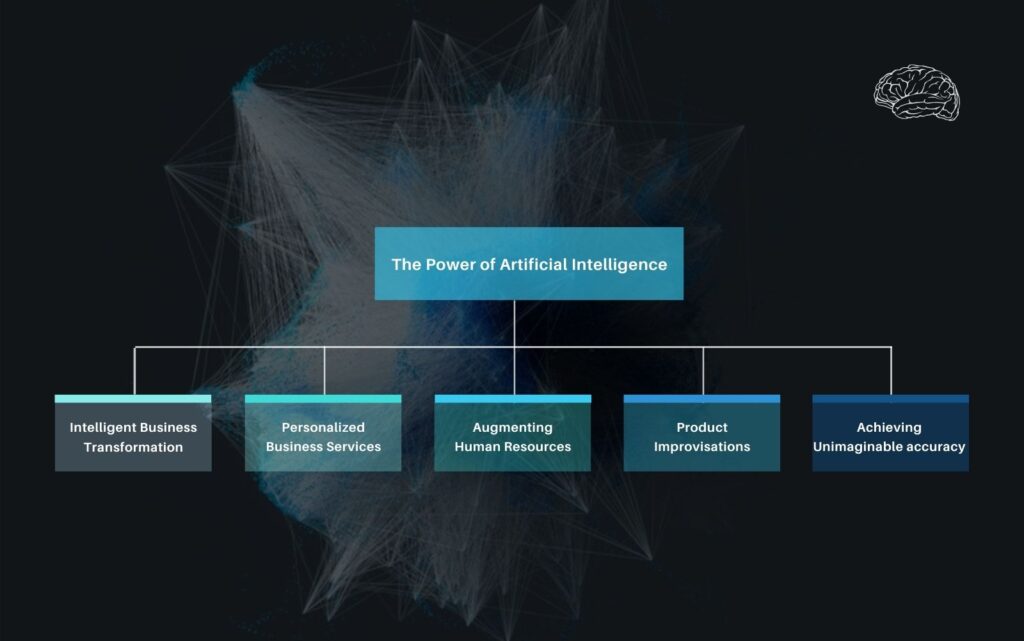 The Power of Artificial Intelligence

Intelligent Business Transformation

Personalized Business Services

Augmenting Human Resources

Product Improvisations

Achieving Unimaginable accuracy